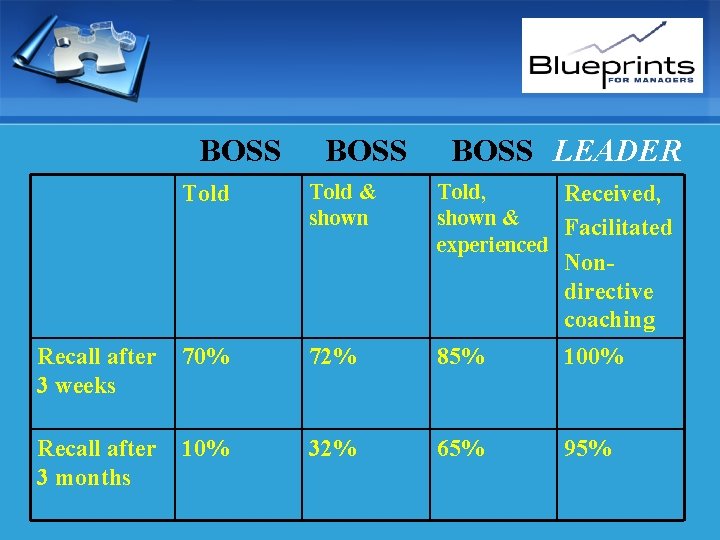 Blueprints
FOR MANAGERS

BOSS BOSS BOSS LEADER

|  | Told | Told & shown | Told, shown & experienced | Received, Facilitated Non-directive coaching |
|---|---|---|---|---|
| Recall after 3 weeks | 70% | 72% | 85% | 100% |
| Recall after 3 months | 10% | 32% | 65% | 95% |